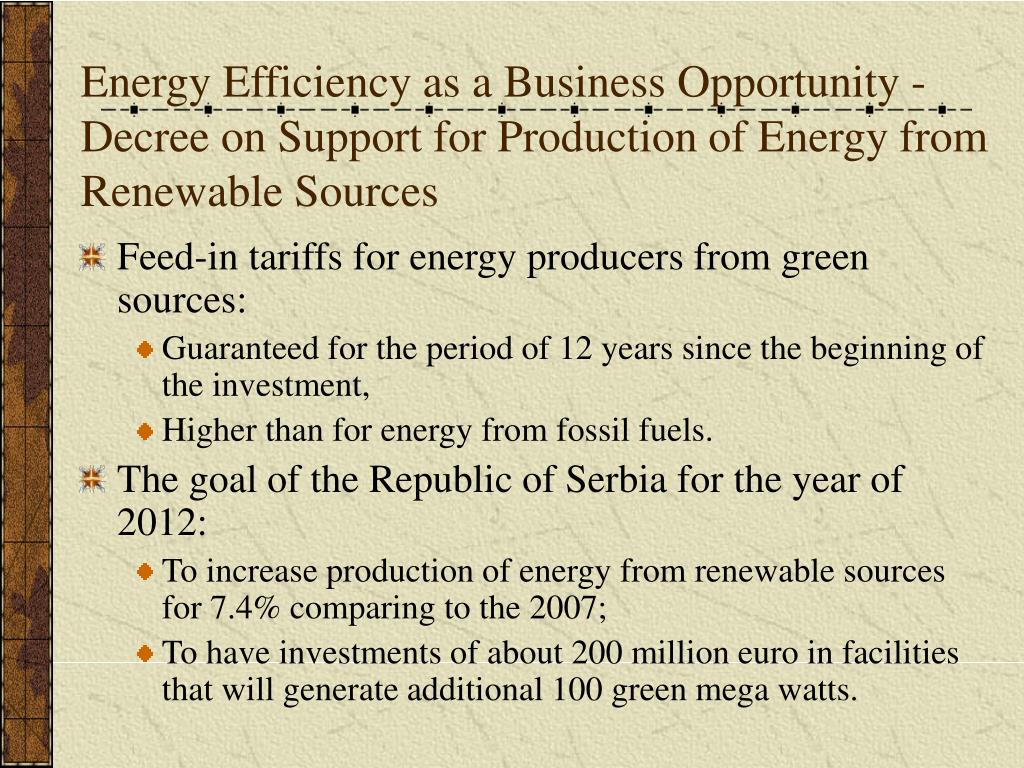 Energy Efficiency as a Business Opportunity - Decree on Support for Production of Energy from Renewable Sources

Feed-in tariffs for energy producers from green sources:

Guaranteed for the period of 12 years since the beginning of the investment,

Higher than for energy from fossil fuels.

The goal of the Republic of Serbia for the year of 2012:

To increase production of energy from renewable sources for 7.4% comparing to the 2007;

To have investments of about 200 million euro in facilities that will generate additional 100 green mega watts.